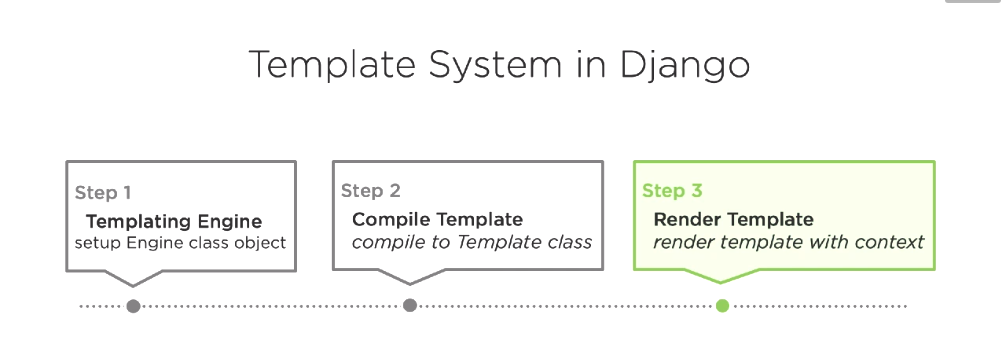 Template System in Django

Step 1
Templating Engine
setup Engine class object

Step 2
Compile Template
compile to Template class

Step 3
Render Template
render template with context